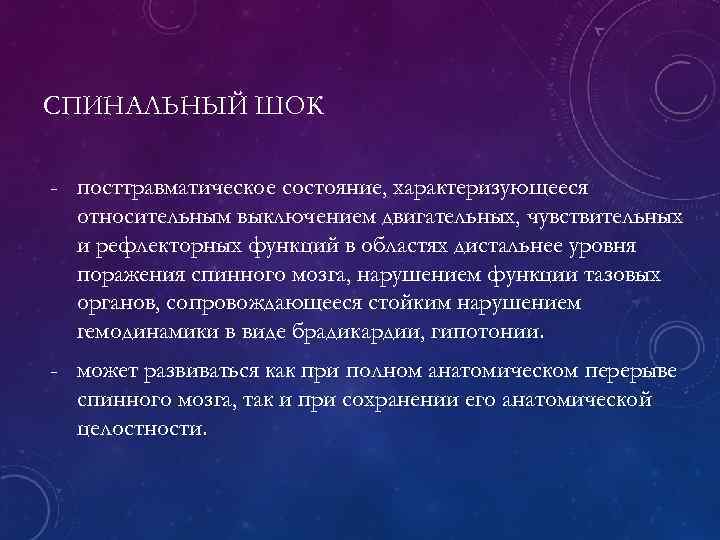 СПИНАЛЬНЫЙ ШОК

- посттравматическое состояние, характеризующееся относительным выключением двигательных, чувствительных и рефлекторных функций в областях дистальнее уровня поражения спинного мозга, нарушением функции тазовых органов, сопровождающееся стойким нарушением гемодинамики в виде брадикардии, гипотонии.

- может развиваться как при полном анатомическом перерыве спинного мозга, так и при сохранении его анатомической целостности.